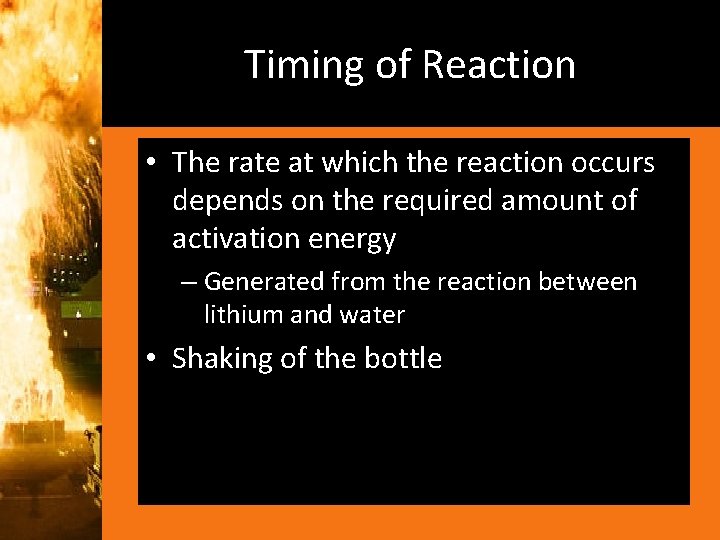 Timing of Reaction

• The rate at which the reaction occurs depends on the required amount of activation energy

– Generated from the reaction between lithium and water

• Shaking of the bottle